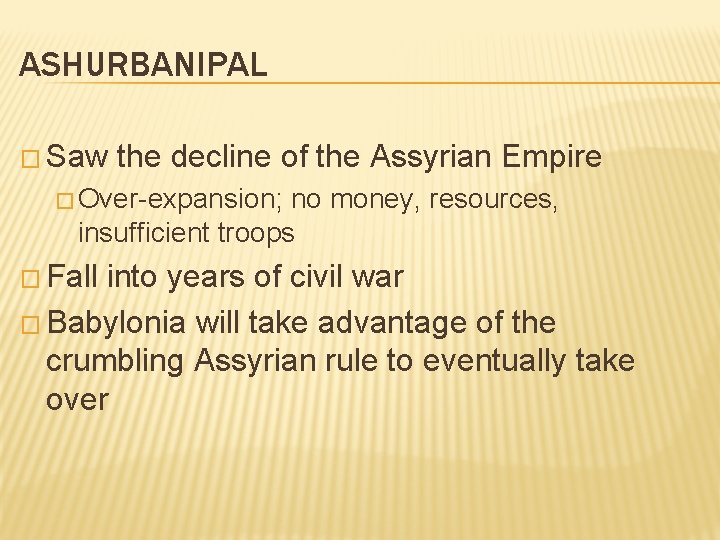 ASHURBANIPAL

□ Saw the decline of the Assyrian Empire

□ Over-expansion; no money, resources, insufficient troops

□ Fall into years of civil war

□ Babylonia will take advantage of the crumbling Assyrian rule to eventually take over